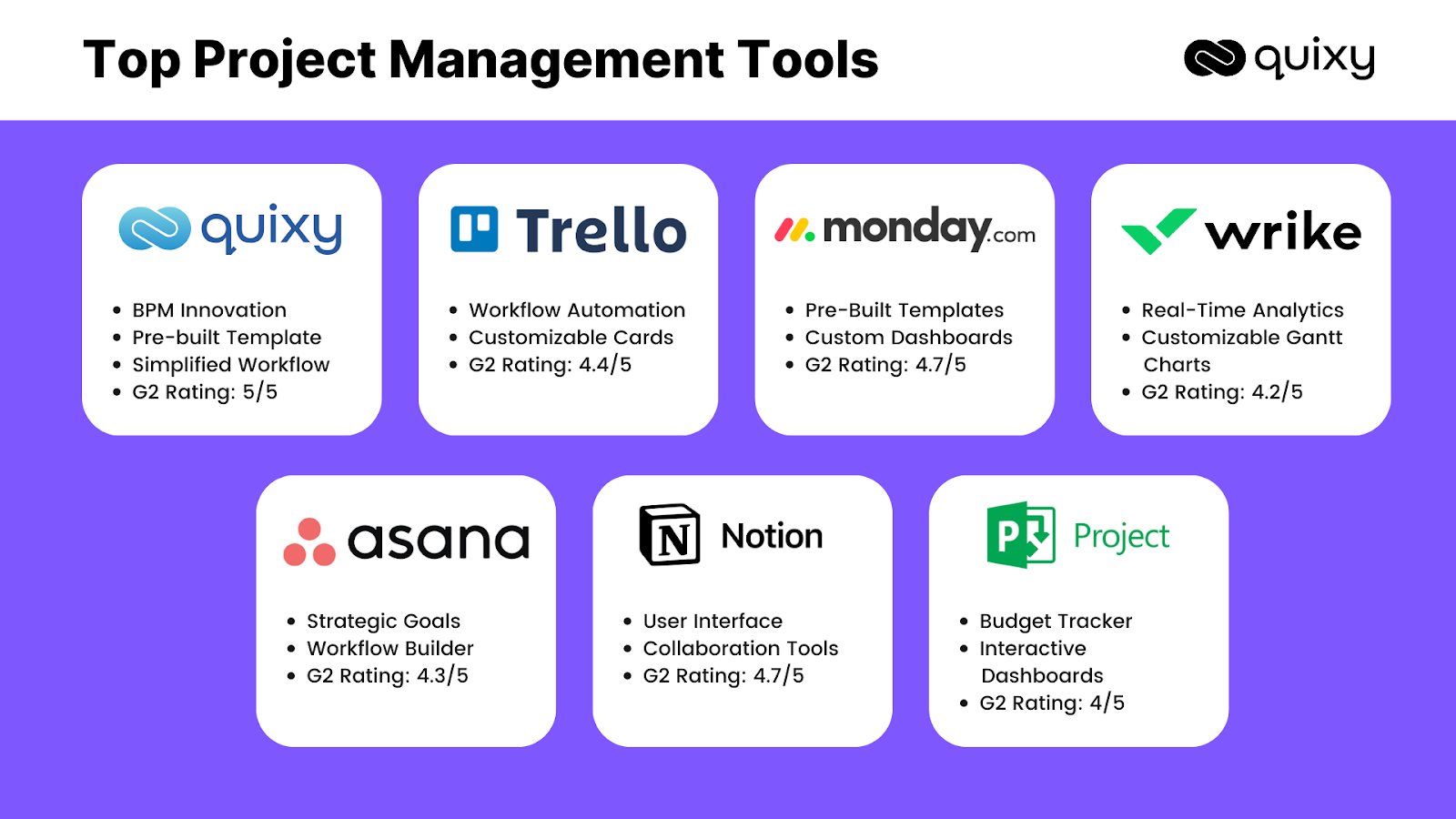 Top Project Management Tools

quixy

quixy

- BPM Innovation
- Pre-built Template
- Simplified Workflow
- G2 Rating: 5/5

Trello

- Workflow Automation
- Customizable Cards
- G2 Rating: 4.4/5

monday.com

- Pre-Built Templates
- Custom Dashboards
- G2 Rating: 4.7/5

wrike

- Real-Time Analytics
- Customizable Gantt Charts
- G2 Rating: 4.2/5

asana

- Strategic Goals
- Workflow Builder
- G2 Rating: 4.3/5

N Notion

- User Interface
- Collaboration Tools
- G2 Rating: 4.7/5

P Project

- Budget Tracker
- Interactive Dashboards
- G2 Rating: 4/5